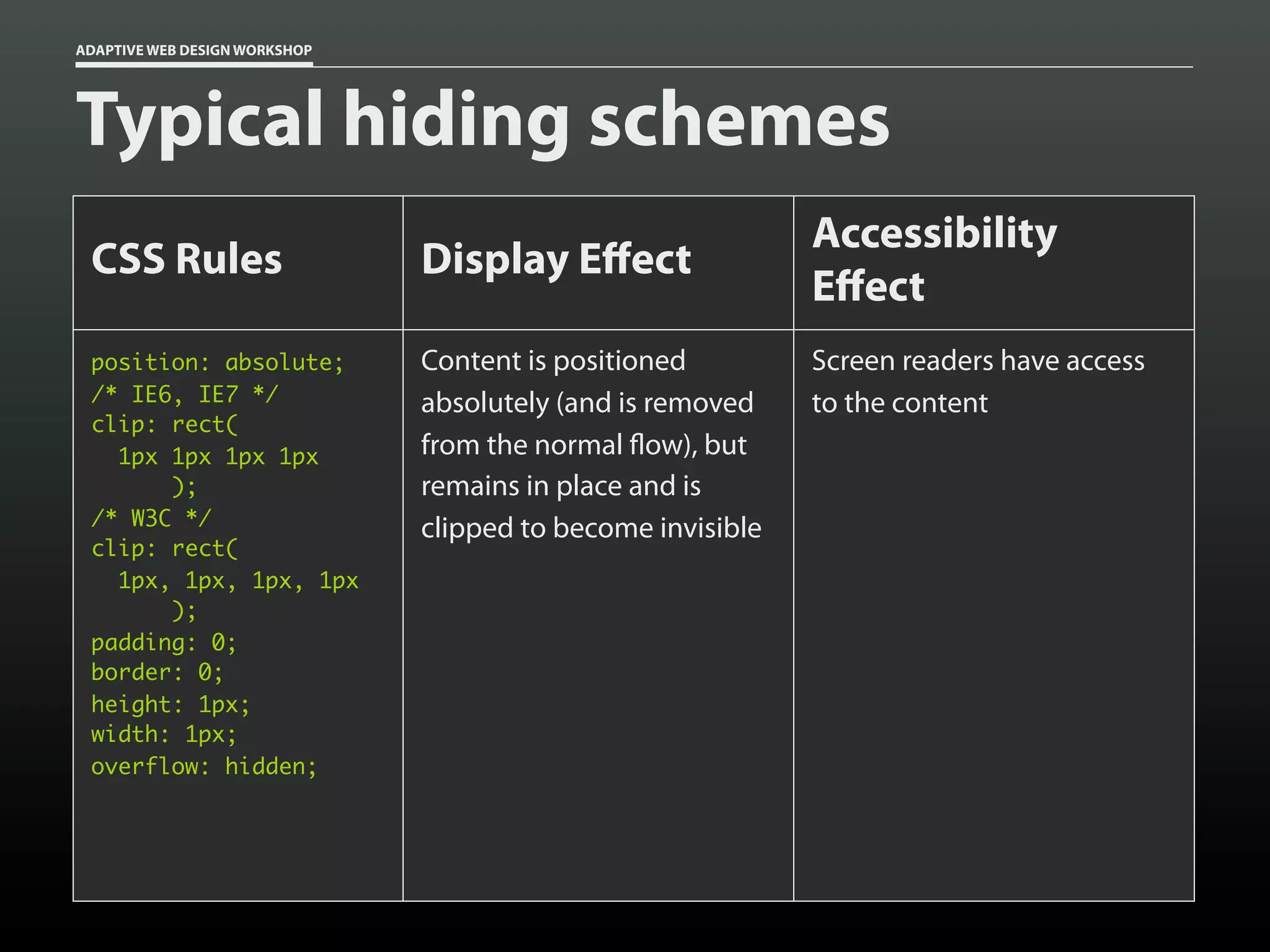 ADAPTIVE WEB DESIGN WORKSHOP

Typical hiding schemes

| CSS Rules | Display Effect | Accessibility Effect |
|---|---|---|
| position: absolute; /* IE6, IE7 */ clip: rect( 1px 1px 1px 1px ); /* W3C */ clip: rect( 1px, 1px, 1px, 1px ); padding: 0; border: 0; height: 1px; width: 1px; overflow: hidden; | Content is positioned absolutely (and is removed from the normal flow), but remains in place and is clipped to become invisible | Screen readers have access to the content |